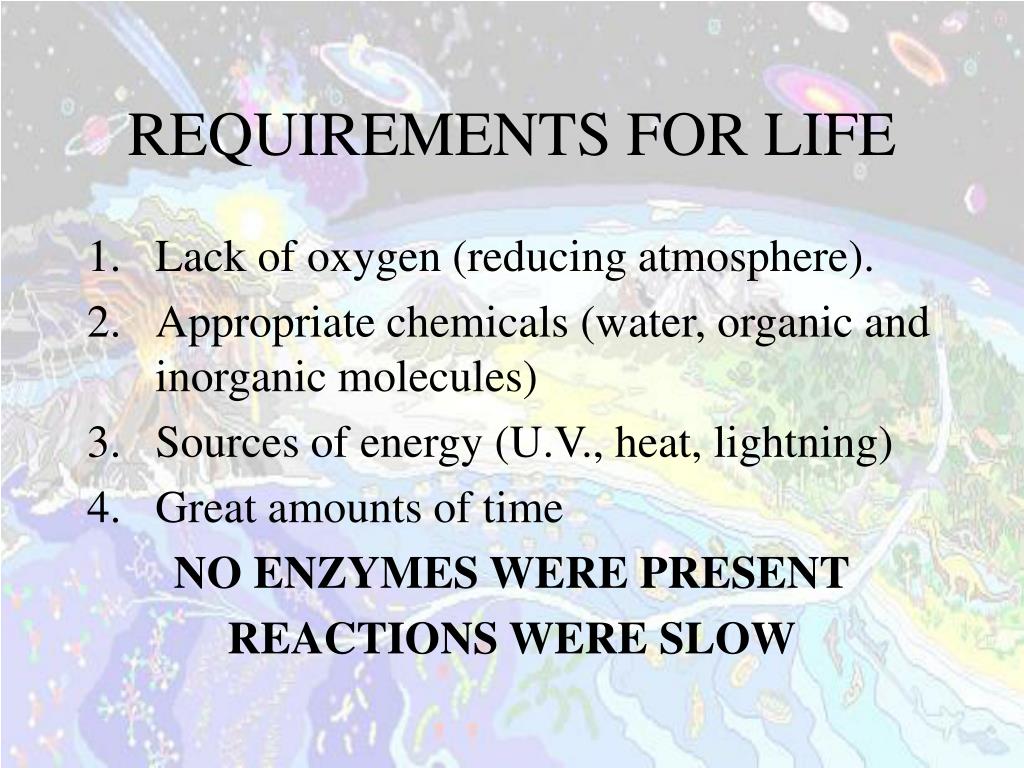 REQUIREMENTS FOR LIFE

1. Lack of oxygen (reducing atmosphere).
2. Appropriate chemicals (water, organic and inorganic molecules)
3. Sources of energy (U.V., heat, lightning)
4. Great amounts of time

NO ENZYMES WERE PRESENT

REACTIONS WERE SLOW